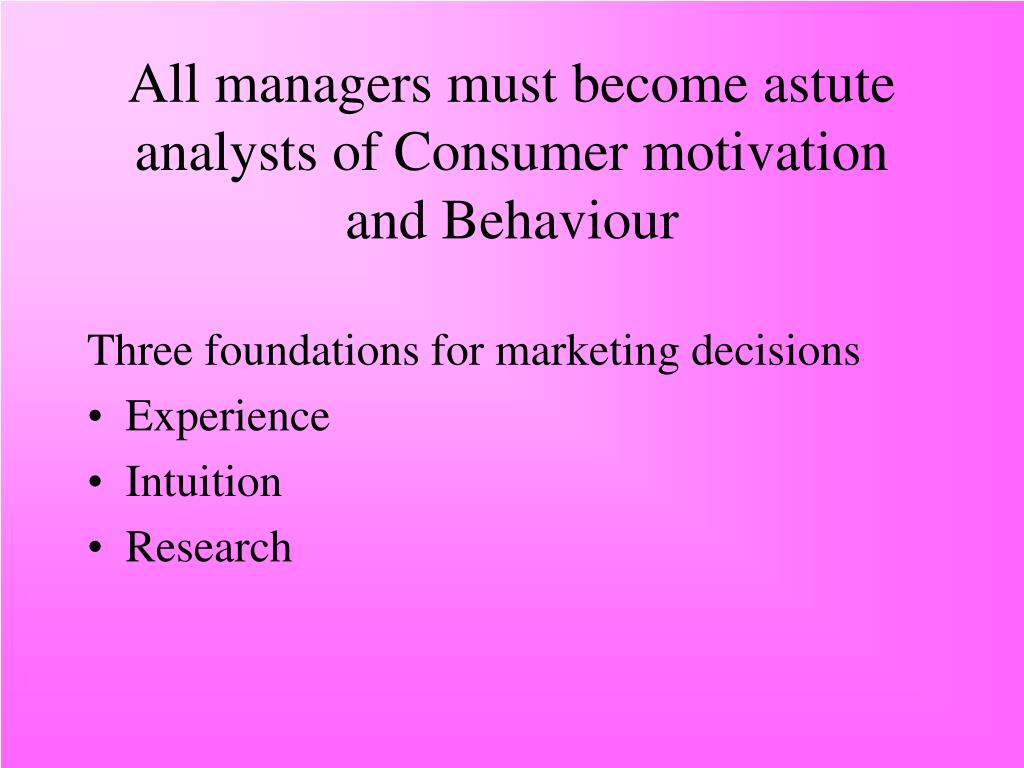 All managers must become astute analysts of Consumer motivation and Behaviour

Three foundations for marketing decisions
• Experience
• Intuition
• Research